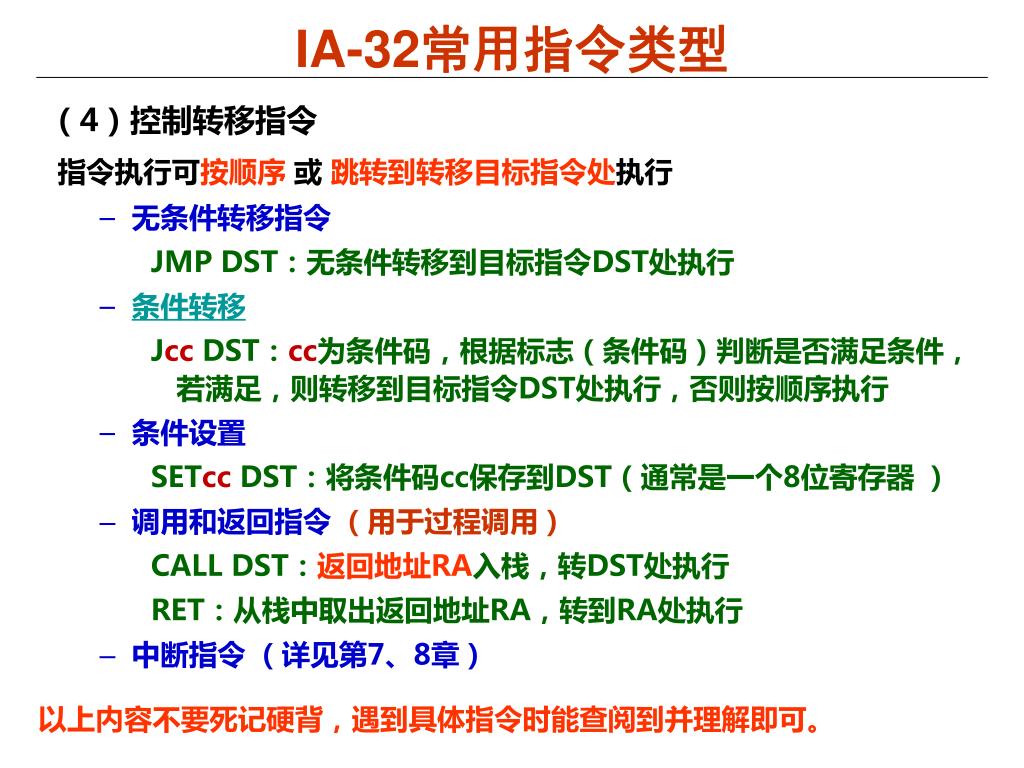 IA-32常用指令类型

（4）控制转移指令

指令执行可按顺序 或 跳转到转移目标指令处执行

– 无条件转移指令

JMP DST：无条件转移到目标指令DST处执行

– 条件转移

Jcc DST：cc为条件码，根据标志（条件码）判断是否满足条件，若满足，则转移到目标指令DST处执行，否则按顺序执行

– 条件设置

SETcc DST：将条件码cc保存到DST（通常是一个8位寄存器 ）

– 调用和返回指令 （用于过程调用）

CALL DST：返回地址RA入栈，转DST处执行

RET：从栈中取出返回地址RA，转到RA处执行

– 中断指令 （详见第7、8章）

以上内容不要死记硬背，遇到具体指令时能查阅到并理解即可。